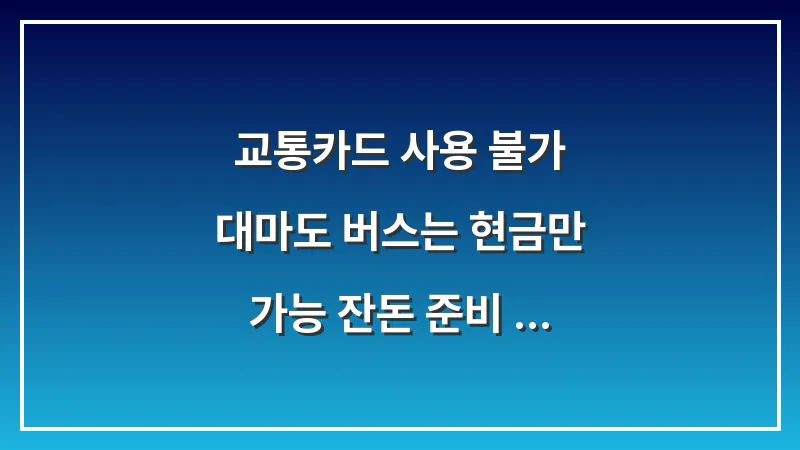 교통카드 사용 불가
대마도 버스는 현금만
가능 잔돈 준비 ...